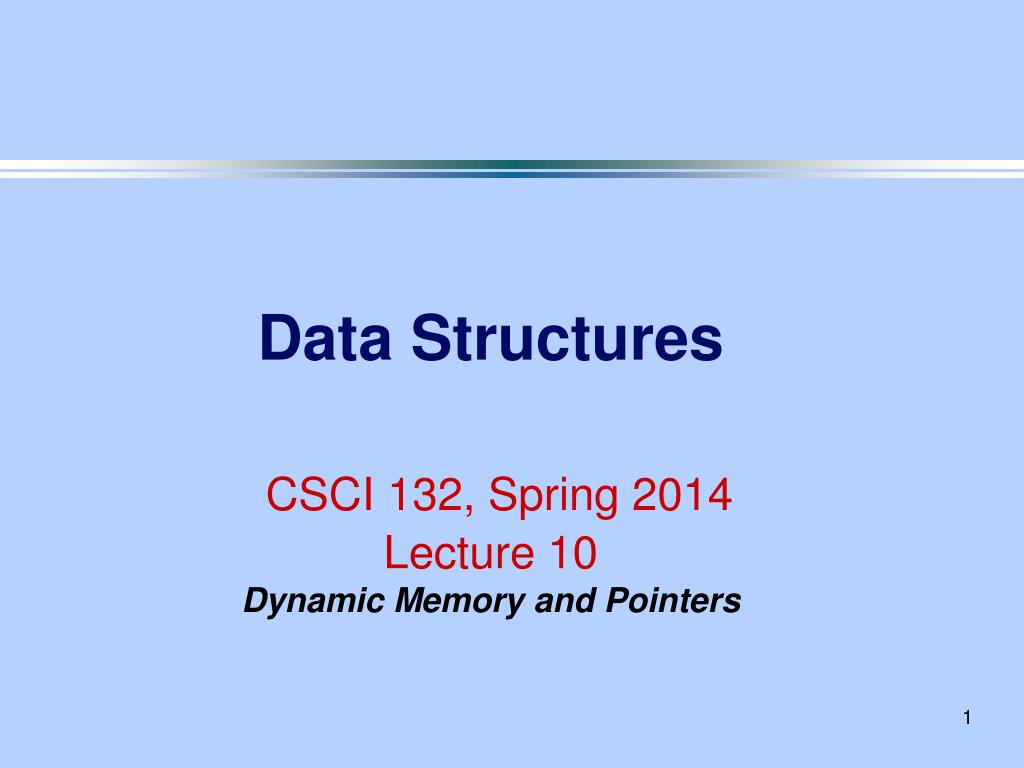 Data Structures

CSCI 132, Spring 2014
Lecture 10
Dynamic Memory and Pointers

1